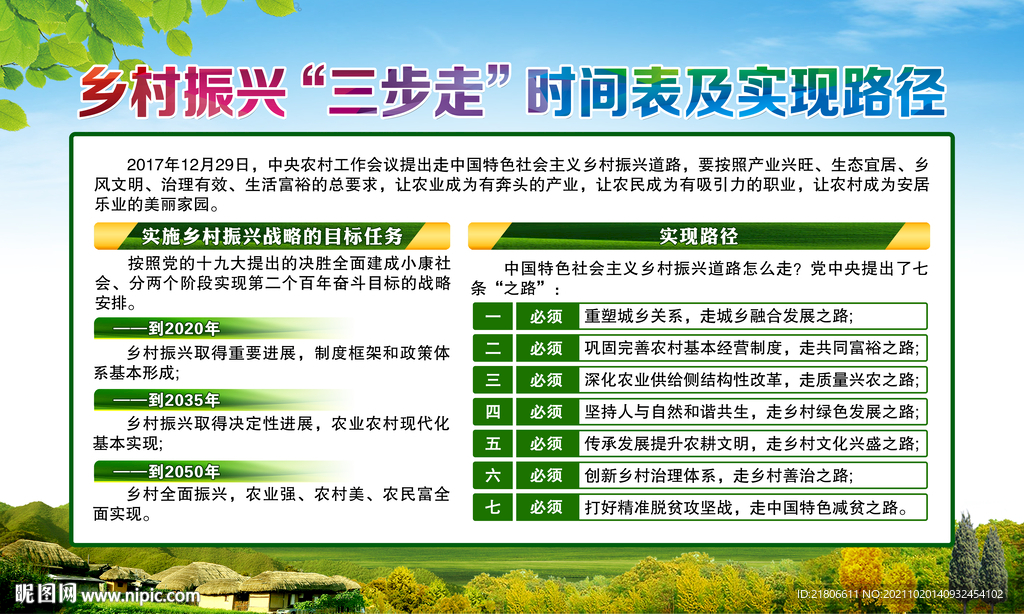 乡村振兴“三步走”时间表及实现路径

2017年12月29日，中央农村工作会议提出走中国特色社会主义乡村振兴道路，要按照产业兴旺、生态宜居、乡风文明、治理有效、生活富裕的总要求，让农业成为有奔头的产业，让农民成为有吸引力的职业，让农村成为安居乐业的美丽家园。

实施乡村振兴战略的目标任务

按照党的十九大提出的决胜全面建成小康社会、分两个阶段实现第二个百年奋斗目标的战略安排。

——到2020年

乡村振兴取得重要进展，制度框架和政策体系基本形成；

——到2035年

乡村振兴取得决定性进展，农业农村现代化基本实现；

——到2050年

乡村全面振兴，农业强、农村美、农民富全面实现。

实现路径

中国特色社会主义乡村振兴道路怎么走？党中央提出了七条“之路”：

| 一 | 必须 | 重塑城乡关系，走城乡融合发展之路； |
|---|---|---|
| 二 | 必须 | 巩固完善农村基本经营制度，走共同富裕之路； |
| 三 | 必须 | 深化农业供给侧结构性改革，走质量兴农之路； |
| 四 | 必须 | 坚持人与自然和谐共生，走乡村绿色发展之路； |
| 五 | 必须 | 传承发展提升农耕文明，走乡村文化兴盛之路； |
| 六 | 必须 | 创新乡村治理体系，走乡村善治之路； |
| 七 | 必须 | 打好精准脱贫攻坚战，走中国特色减贫之路。 |

昵图网 www.nipic.com
ID:21806611 NO:20211020140932454102